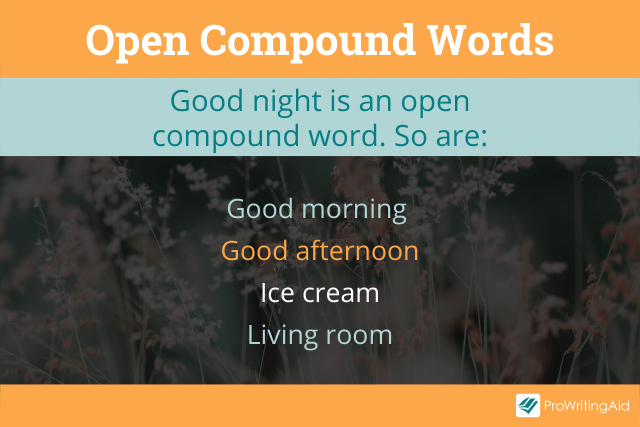 Open Compound Words

Good night is an open compound word. So are:

Good morning
Good afternoon
Ice cream
Living room

ProWritingAid